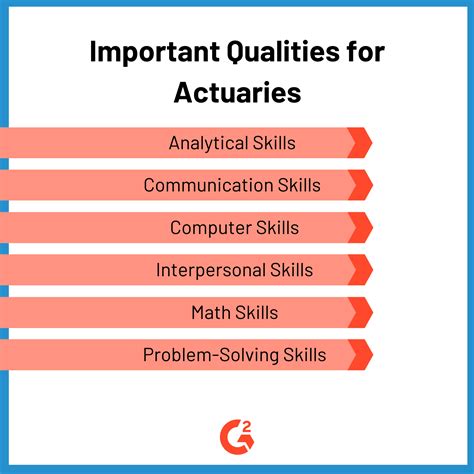 Important Qualities for Actuaries

Analytical Skills

Communication Skills

Computer Skills

Interpersonal Skills

Math Skills

Problem-Solving Skills

G2